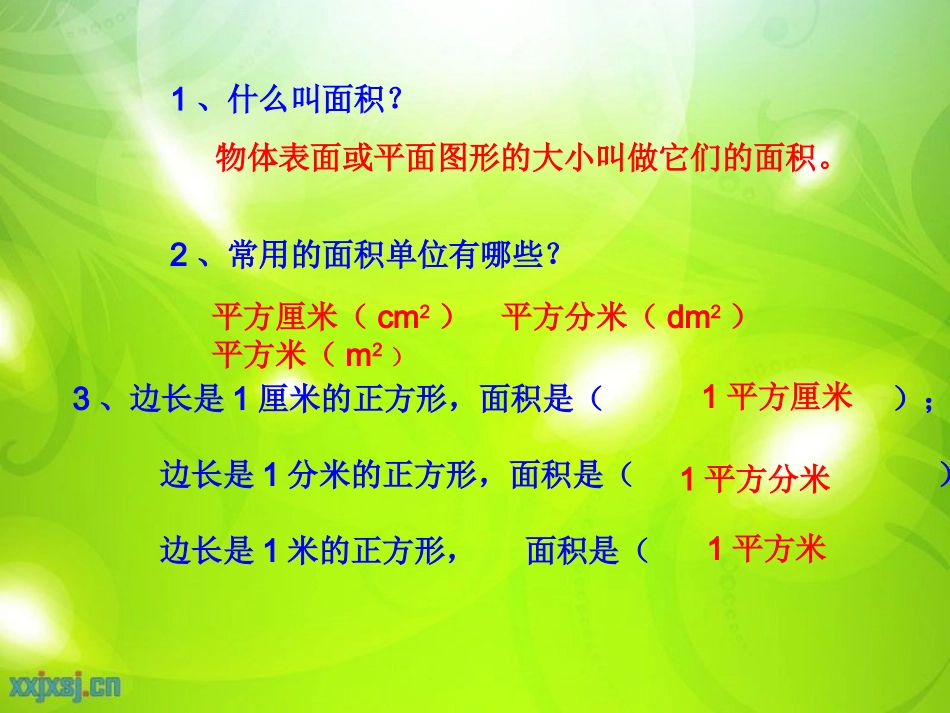 1、什么叫面积？

物体表面或平面图形的大小叫做它们的面积。

2、常用的面积单位有哪些？

平方厘米（$cm^2$） 平方分米（$dm^2$）
平方米（$m^2$）

3、边长是1厘米的正方形，面积是（ 1平方厘米 ）；

边长是1分米的正方形，面积是（ 1平方分米 ）

边长是1米的正方形， 面积是（ 1平方米

xxjxsj.cn